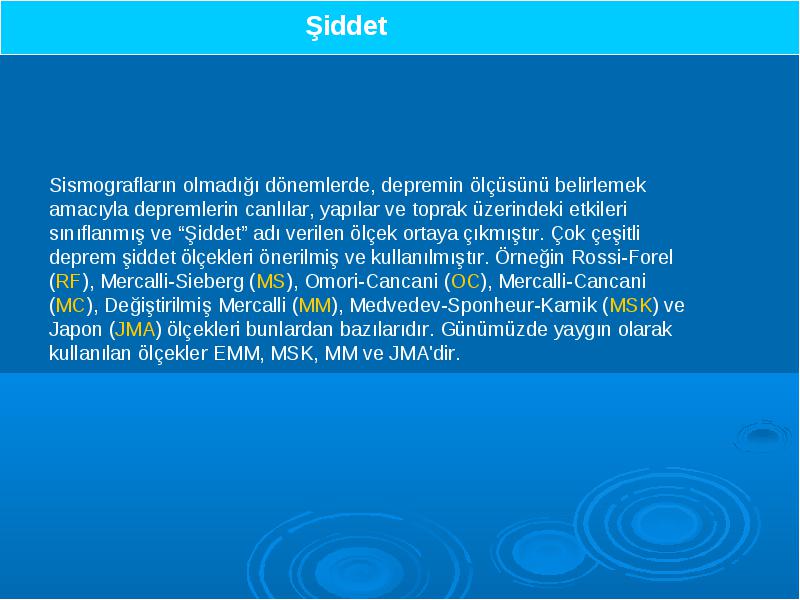 Şiddet

Sismografların olmadığı dönemlerde, depremin ölçüsünü belirlemek amacıyla depremlerin canlılar, yapılar ve toprak üzerindeki etkileri sınıflanmış ve “Şiddet” adı verilen ölçek ortaya çıkmıştır. Çok çeşitli deprem şiddet ölçekleri önerilmiş ve kullanılmıştır. Örneğin Rossi-Forel (RF), Mercalli-Sieberg (MS), Omori-Cancani (OC), Mercalli-Cancani (MC), Değiştirilmiş Mercalli (MM), Medvedev-Sponheur-Karnik (MSK) ve Japon (JMA) ölçekleri bunlardan bazılarıdır. Günümüzde yaygın olarak kullanılan ölçekler EMM, MSK, MM ve JMA'dir.